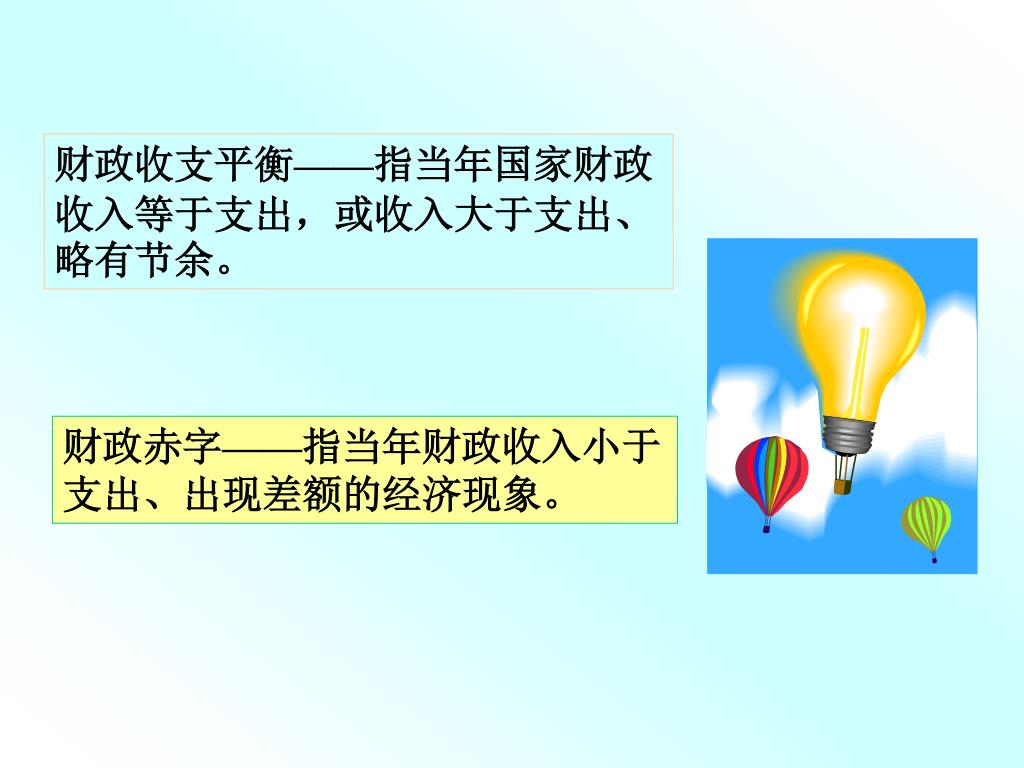 财政收支平衡——指当年国家财政收入等于支出，或收入大于支出、略有节余。

财政赤字——指当年财政收入小于支出、出现差额的经济现象。